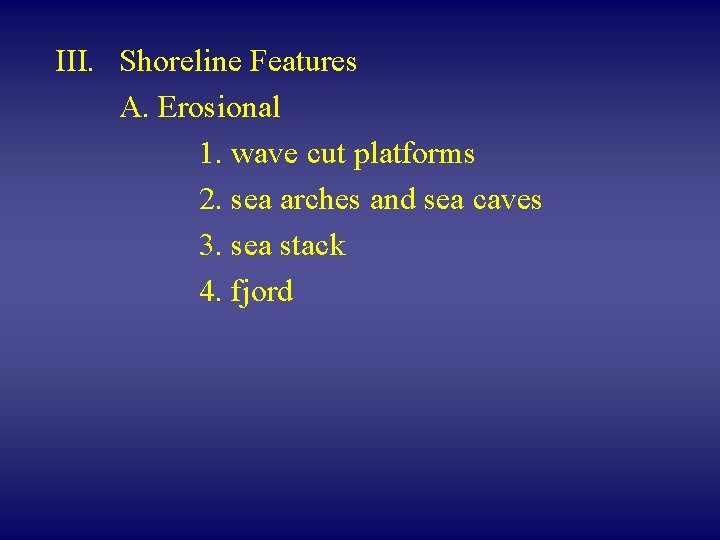 III. Shoreline Features

A. Erosional

1. wave cut platforms

2. sea arches and sea caves

3. sea stack

4. fjord